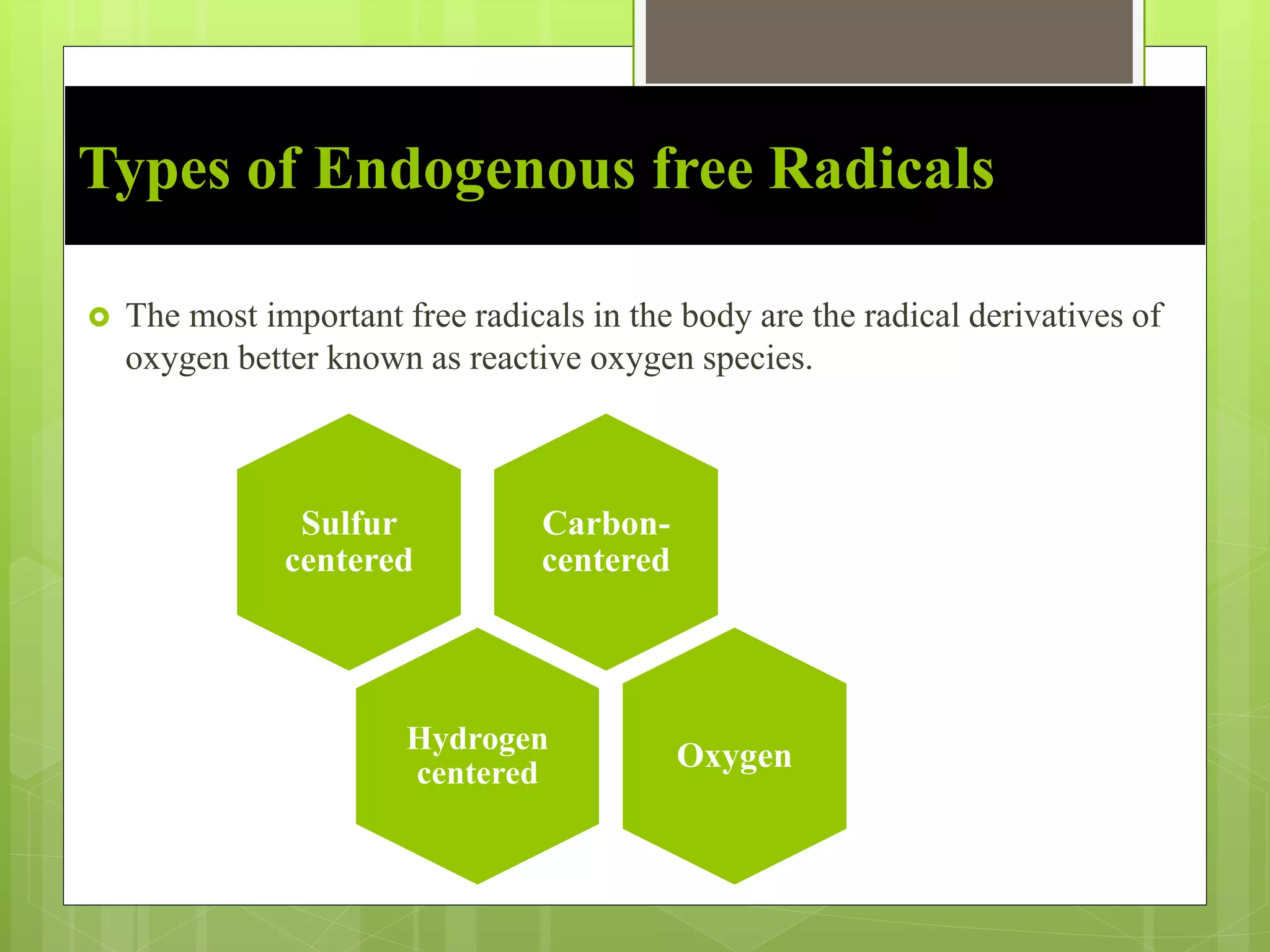 Types of Endogenous free Radicals

The most important free radicals in the body are the radical derivatives of oxygen better known as reactive oxygen species.

Sulfur centered

Carbon-centered

Hydrogen centered

Oxygen